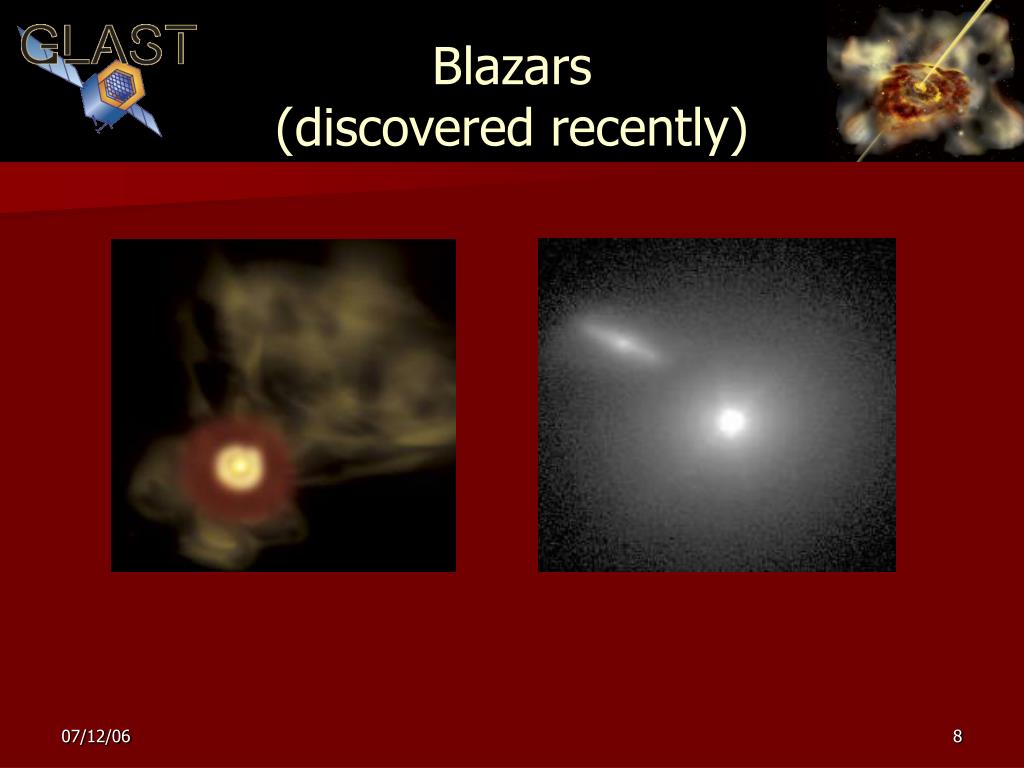 GLAST

Blazars
(discovered recently)

07/12/06

8